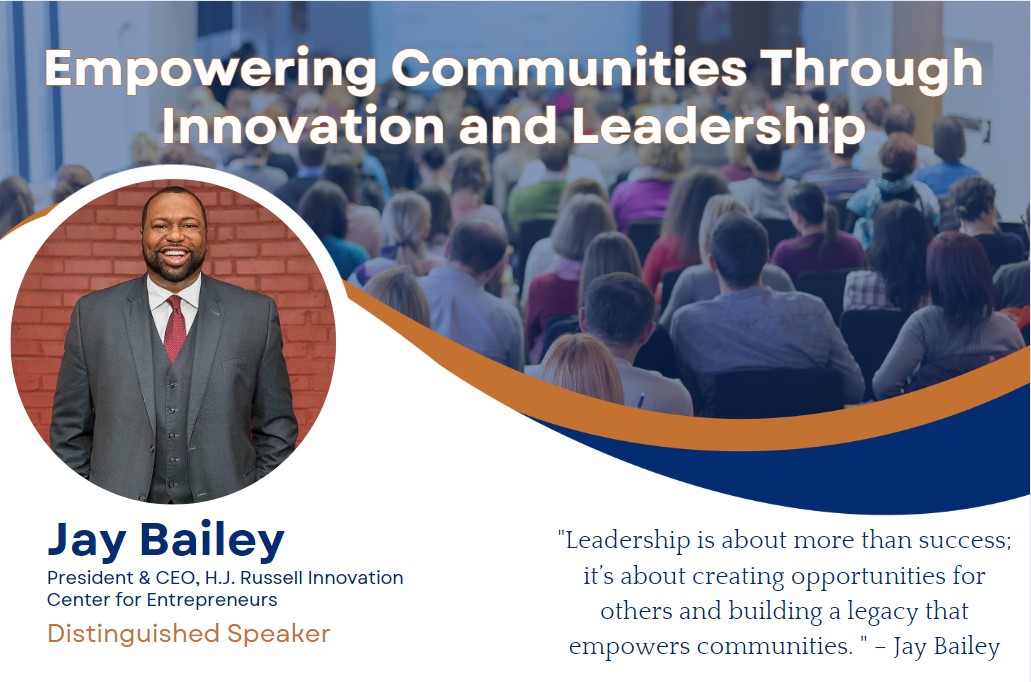 Empowering Communities Through Innovation and Leadership

Jay Bailey
President & CEO, H.J. Russell Innovation Center for Entrepreneurs
Distinguished Speaker

"Leadership is about more than success; it's about creating opportunities for others and building a legacy that empowers communities. " – Jay Bailey